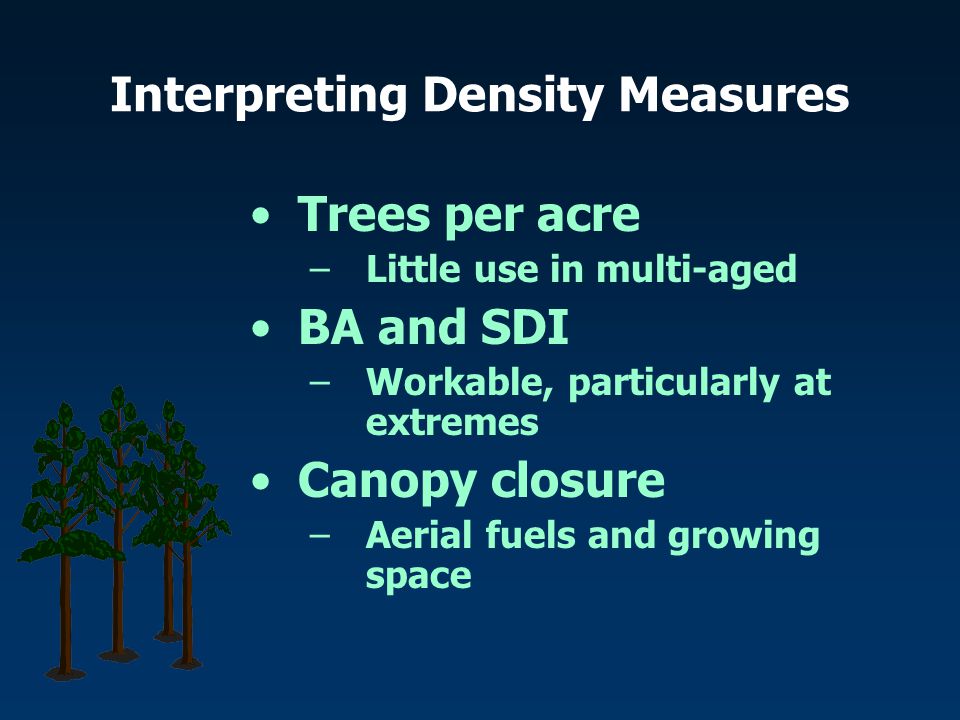 Interpreting Density Measures

• Trees per acre
  – Little use in multi-aged
• BA and SDI
  – Workable, particularly at extremes
• Canopy closure
  – Aerial fuels and growing space